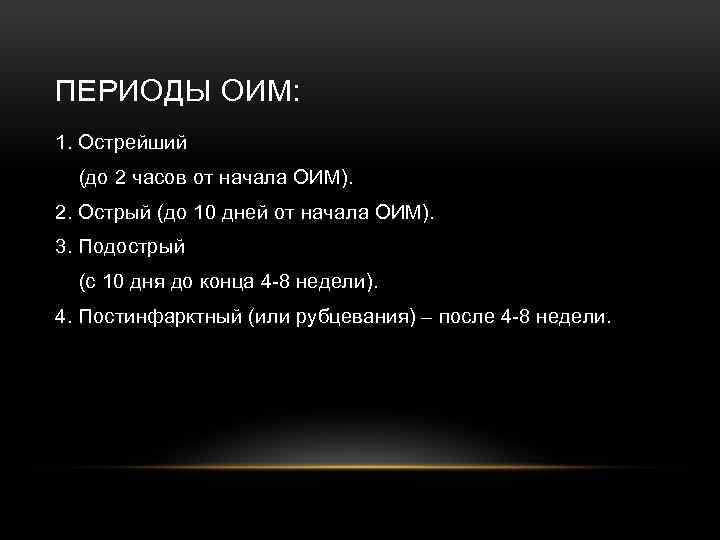 ПЕРИОДЫ ОИМ:

1. Острейший
(до 2 часов от начала ОИМ).
2. Острый (до 10 дней от начала ОИМ).
3. Подострый
(с 10 дня до конца 4-8 недели).
4. Постинфарктный (или рубцевания) – после 4-8 недели.